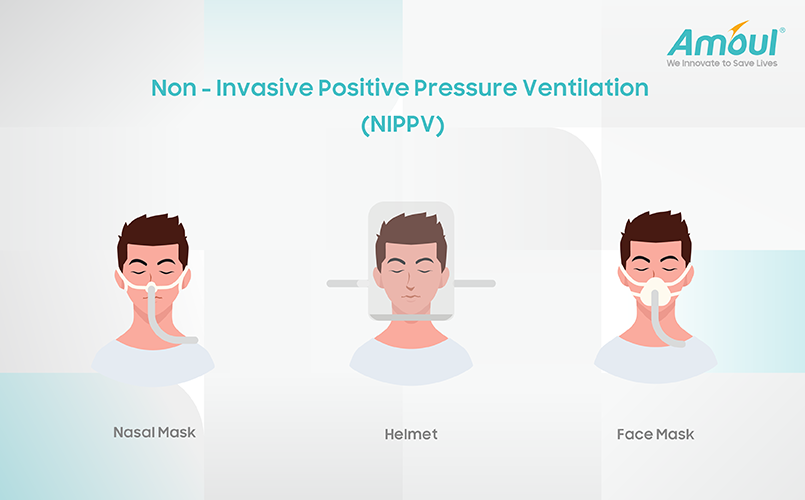 Amoul®
We Innovate to Save Lives

Non - Invasive Positive Pressure Ventilation (NIPPV)

Nasal Mask

Helmet

Face Mask